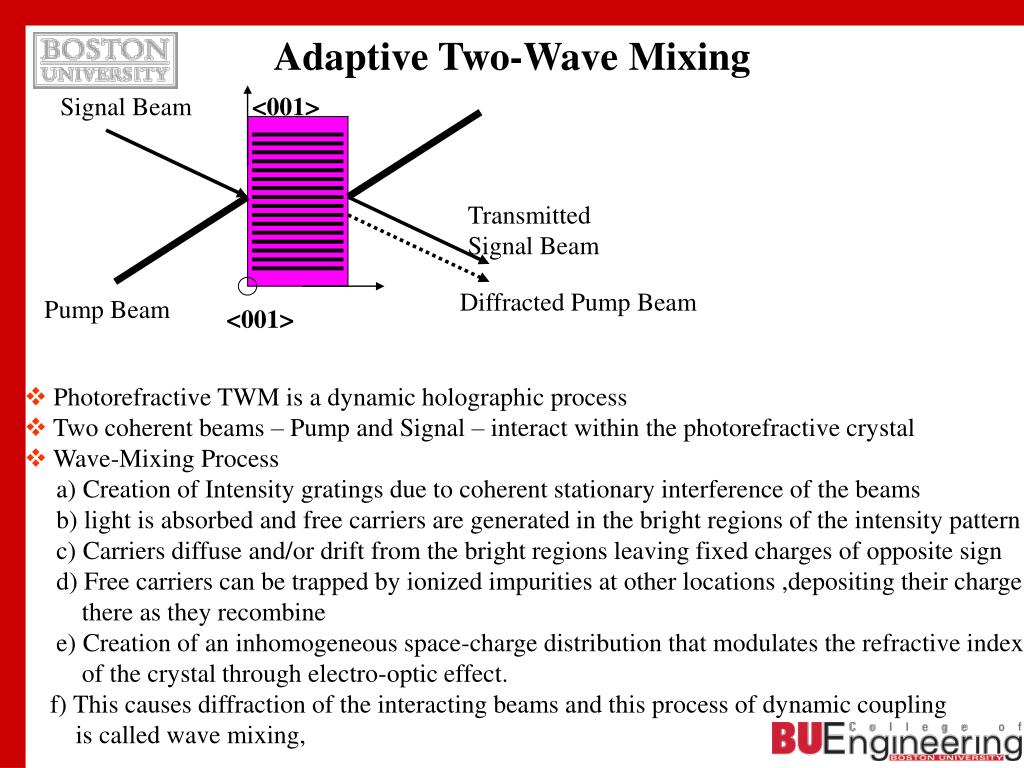 BOSTON UNIVERSITY

Adaptive Two-Wave Mixing

Signal Beam

<001>

Transmitted Signal Beam

Diffracted Pump Beam

Pump Beam

<001>

❖ Photorefractive TWM is a dynamic holographic process
❖ Two coherent beams – Pump and Signal – interact within the photorefractive crystal
❖ Wave-Mixing Process

a) Creation of Intensity gratings due to coherent stationary interference of the beams

b) light is absorbed and free carriers are generated in the bright regions of the intensity pattern

c) Carriers diffuse and/or drift from the bright regions leaving fixed charges of opposite sign

d) Free carriers can be trapped by ionized impurities at other locations ,depositing their charge there as they recombine

e) Creation of an inhomogeneous space-charge distribution that modulates the refractive index of the crystal through electro-optic effect.

f) This causes diffraction of the interacting beams and this process of dynamic coupling is called wave mixing,

BU College of Engineering BOSTON UNIVERSITY